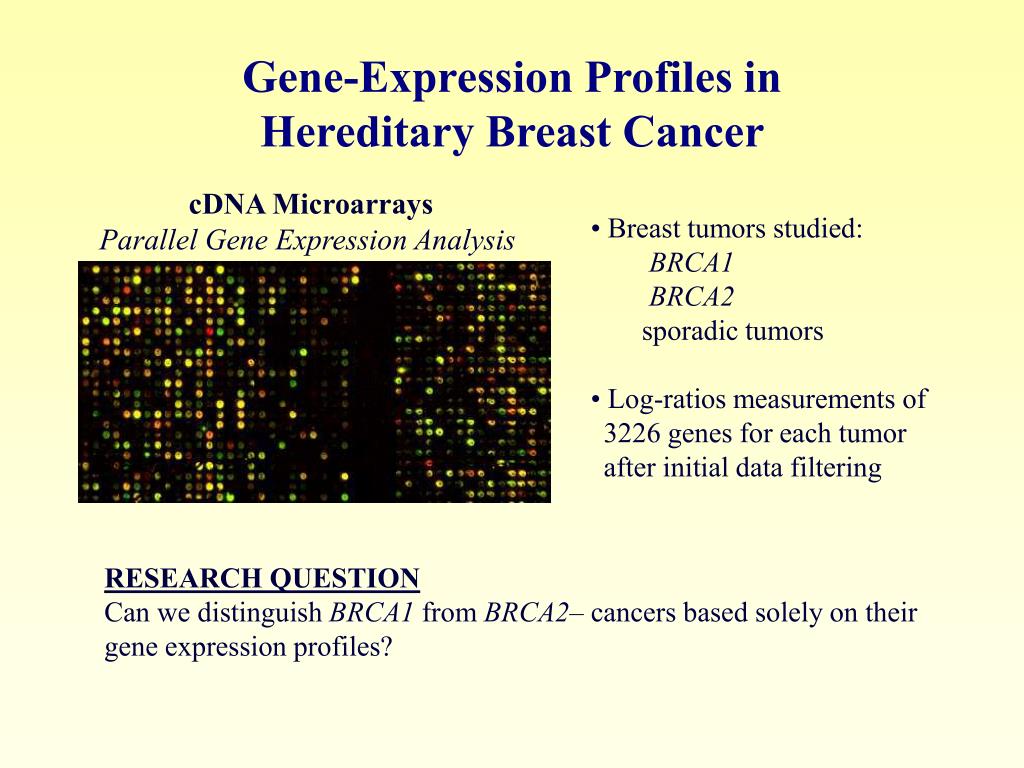 Gene-Expression Profiles in Hereditary Breast Cancer

cDNA Microarrays
Parallel Gene Expression Analysis

• Breast tumors studied:
BRCA1
BRCA2
sporadic tumors

• Log-ratios measurements of 3226 genes for each tumor after initial data filtering

RESEARCH QUESTION
Can we distinguish BRCA1 from BRCA2– cancers based solely on their gene expression profiles?